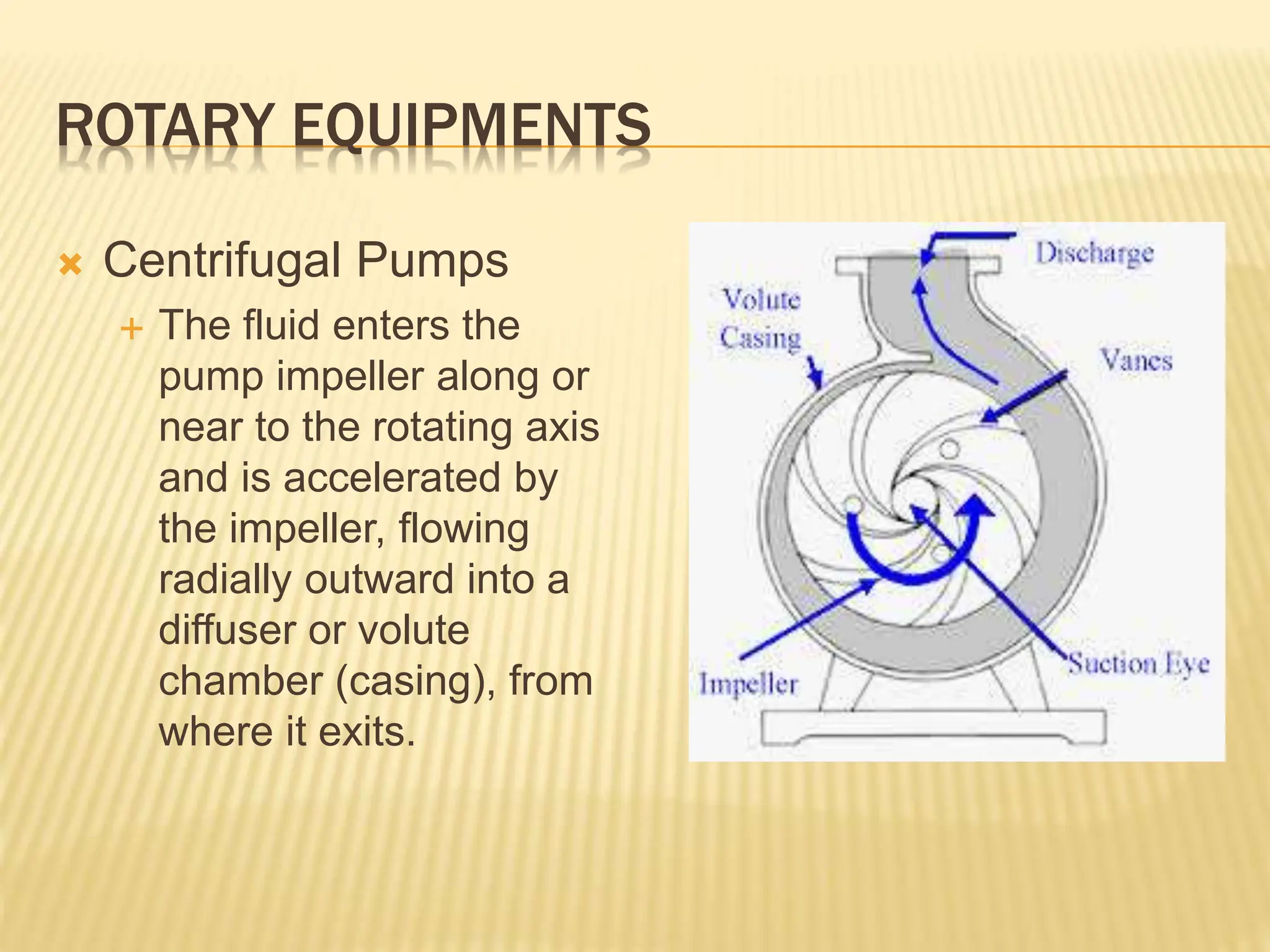 ROTARY EQUIPMENTS

Centrifugal Pumps

The fluid enters the pump impeller along or near to the rotating axis and is accelerated by the impeller, flowing radially outward into a diffuser or volute chamber (casing), from where it exits.

Discharge

Volute Casing

Vanes

Impeller

Suction Eye